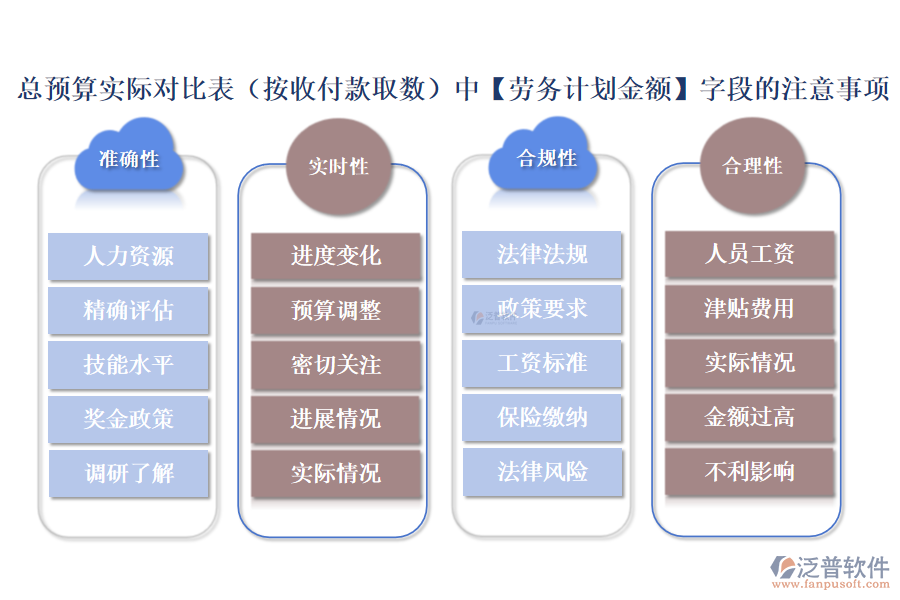 总预算实际对比表（按收付款取数）中【劳务计划金额】字段的注意事项

准确性
人力资源
精确评估
技能水平
奖金政策
调研了解

实时性
进度变化
预算调整
密切关注
进展情况
实际情况

合规性
法律法规
政策要求
工资标准
保险缴纳
法律风险

合理性
人员工资
津贴费用
实际情况
金额过高
不利影响

泛普软件
www.fanpusoft.com